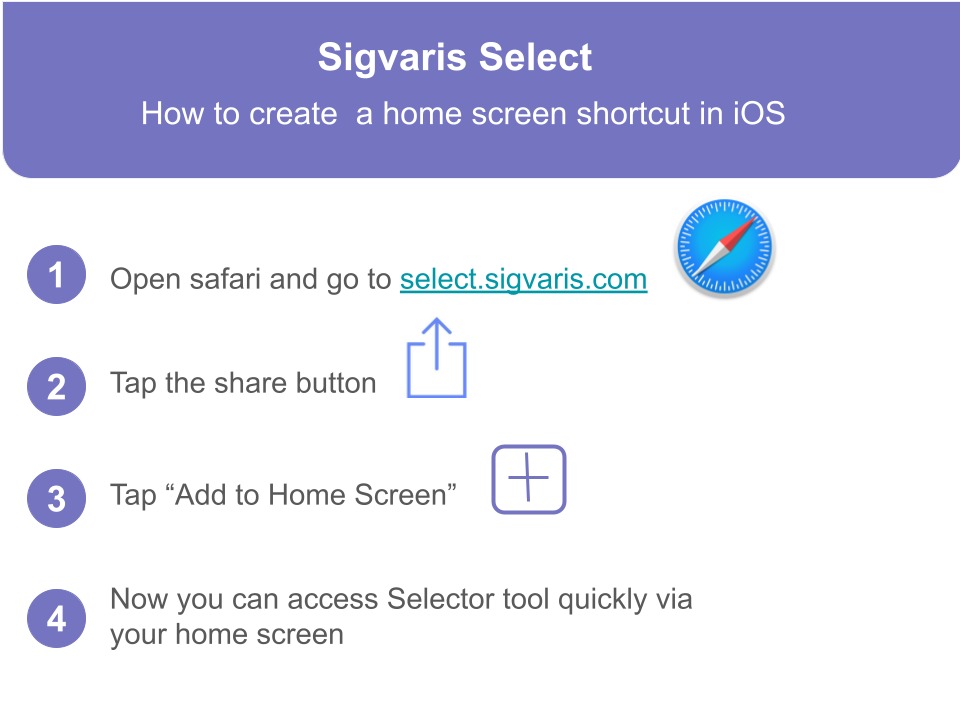 Sigvaris Select

How to create  a home screen shortcut in iOS

1 Open safari and go to select.sigvaris.com

2 Tap the share button

3 Tap “Add to Home Screen”

4 Now you can access Selector tool quickly via your home screen